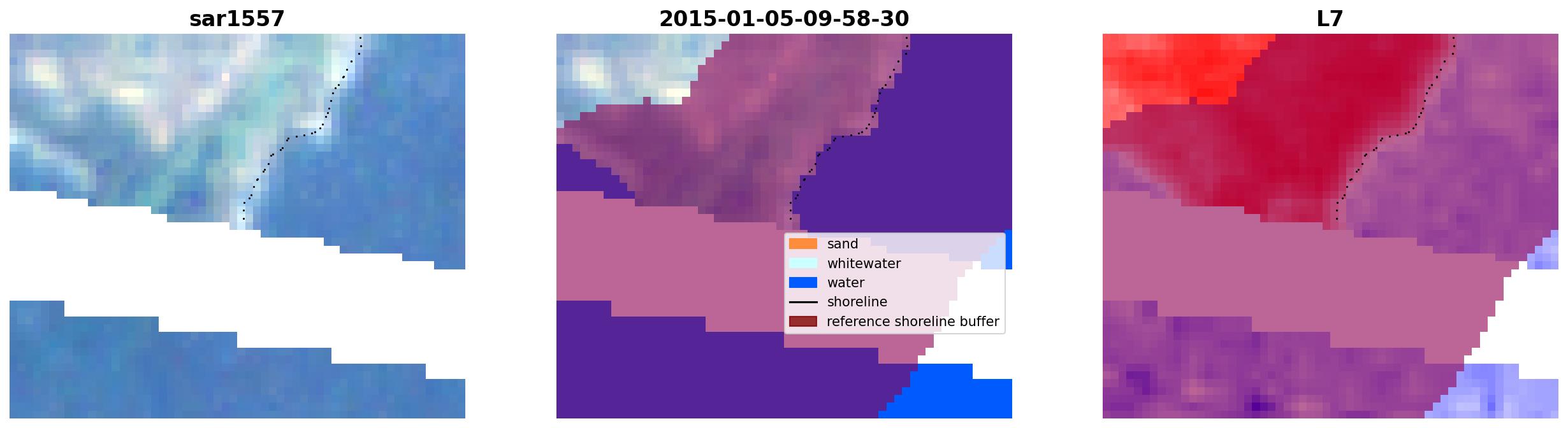 sar1557

2015-01-05-09-58-30

sand
whitewater
water
shoreline
reference shoreline buffer

L7